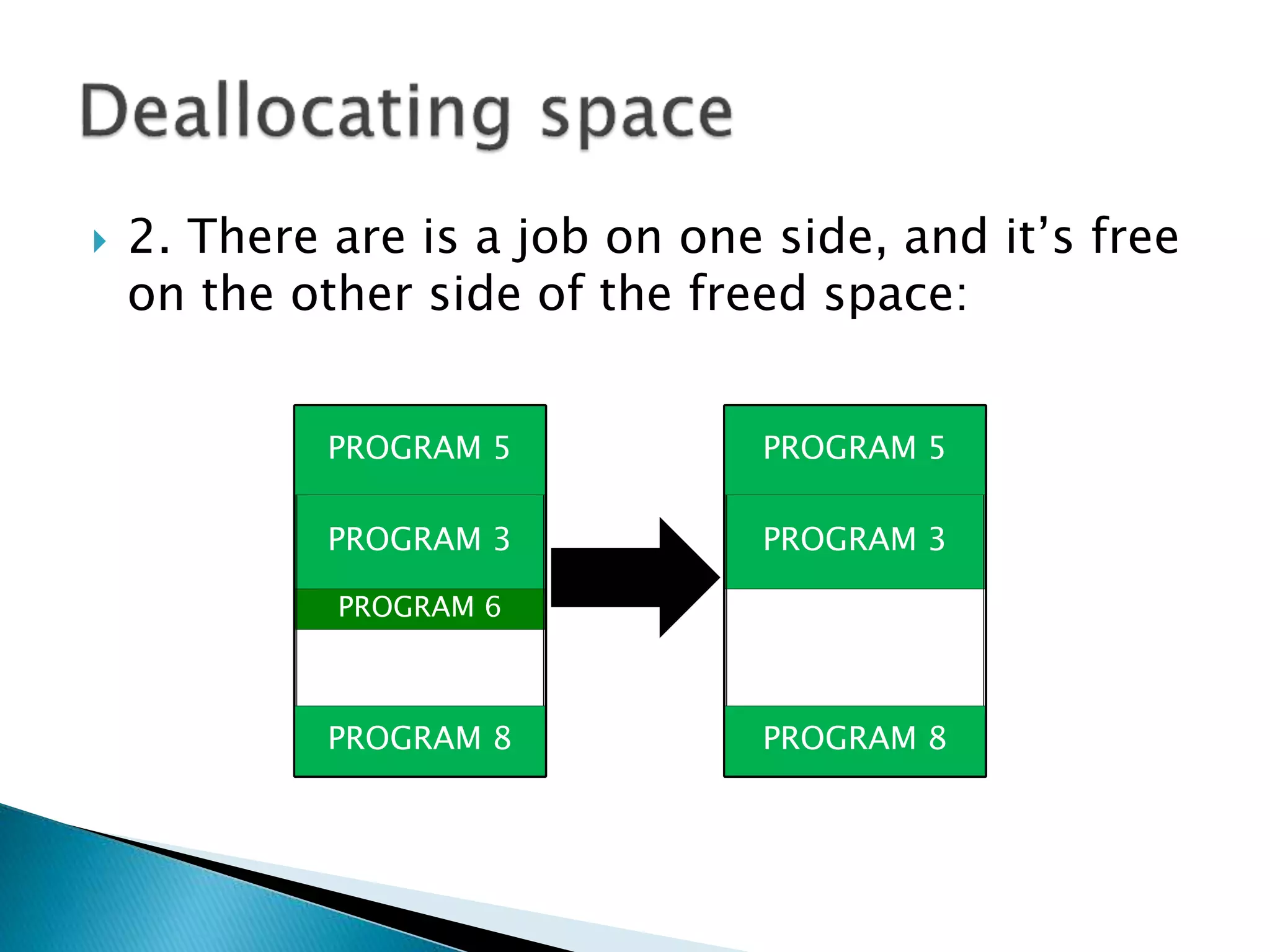 Deallocating space

2. There are is a job on one side, and it’s free on the other side of the freed space:

PROGRAM 5
PROGRAM 3
PROGRAM 6
PROGRAM 8

PROGRAM 5
PROGRAM 3
PROGRAM 8